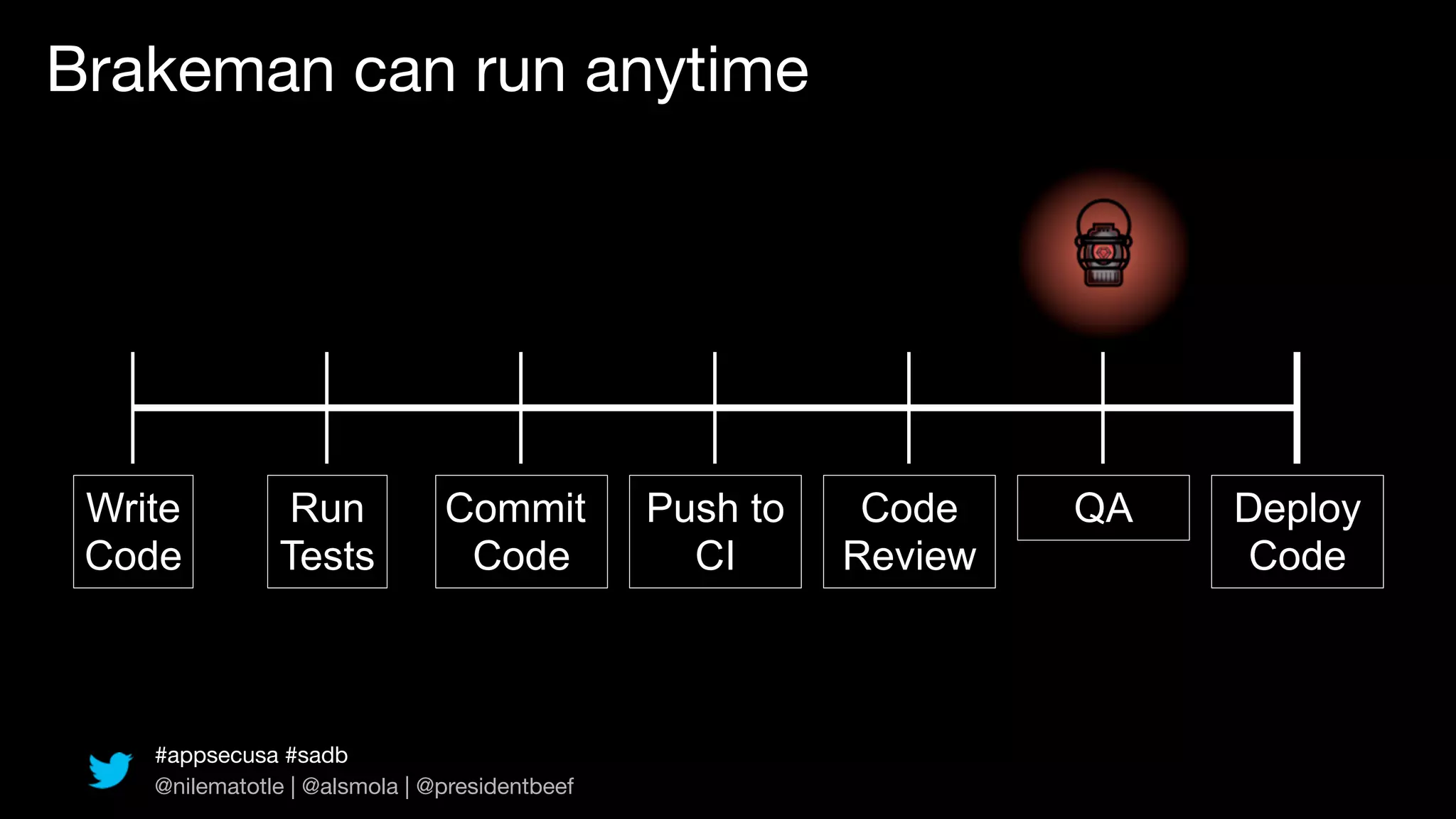 Brakeman can run anytime

Write Code

Run Tests

Commit Code

Push to CI

Code Review

QA

Deploy Code

#appsecusa #sadb
@nilematotle | @alsmola | @presidentbeef